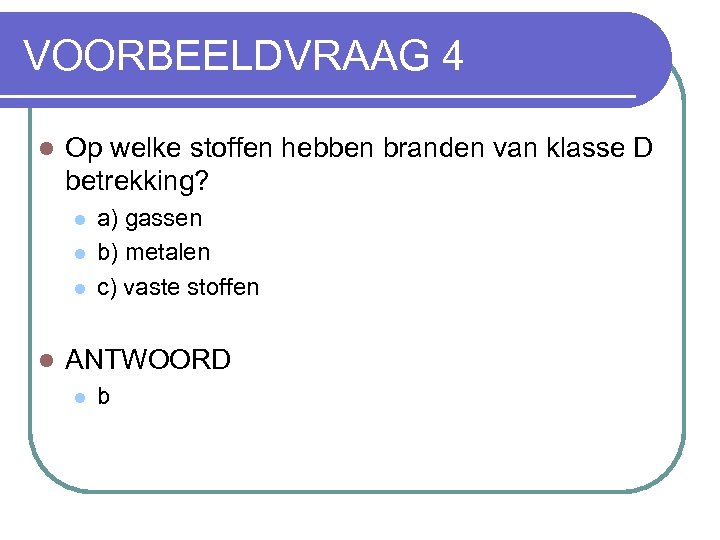 VOORBEELDVRAAG 4

Op welke stoffen hebben branden van klasse D betrekking?

a) gassen

b) metalen

c) vaste stoffen

ANTWOORD

b